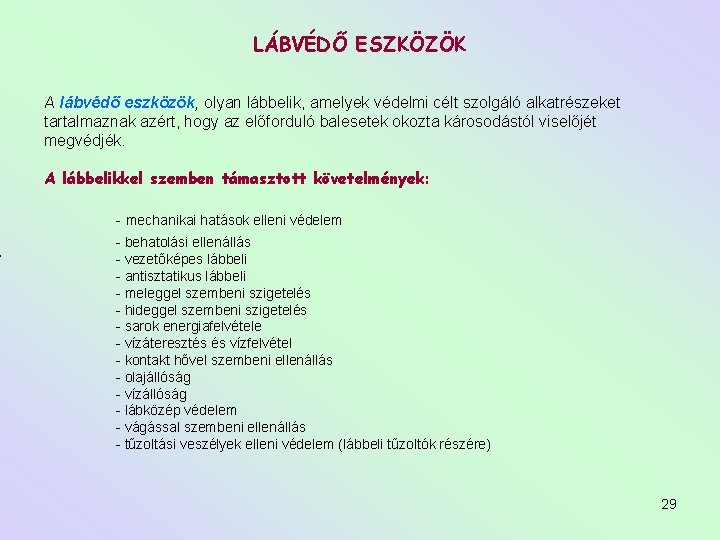 LÁBVÉDŐ ESZKÖZÖK

A lábvédő eszközök, olyan lábbelik, amelyek védelmi célt szolgáló alkatrészeket tartalmaznak azért, hogy az előforduló balesetek okozta károsodástól viselőjét megvédjék.

A lábbelikkel szemben támasztott követelmények:

- mechanikai hatások elleni védelem
- behatolási ellenállás
- vezetőképes lábbeli
- antisztatikus lábbeli
- meleggel szembeni szigetelés
- hideggel szembeni szigetelés
- sarok energiafelvétele
- vízáteresztés és vízfelvétel
- kontakt hővel szembeni ellenállás
- olajállóság
- vízállóság
- lábközép védelem
- vágással szembeni ellenállás
- tűzoltási veszélyek elleni védelem (lábbeli tűzoltók részére)

29